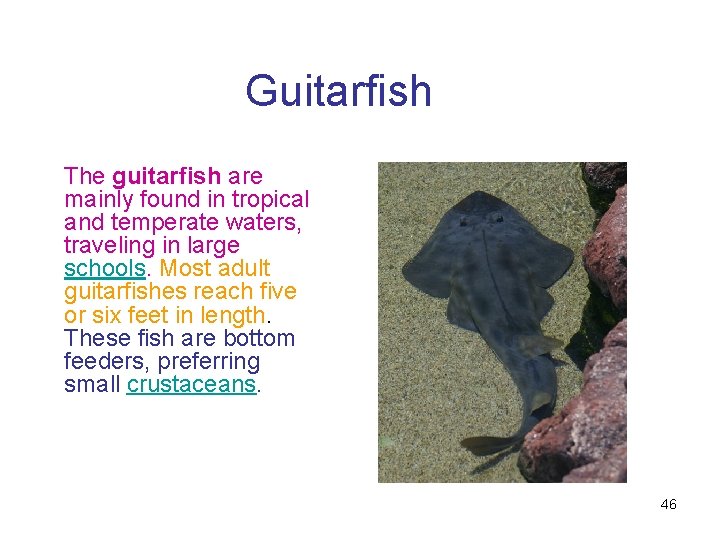 Guitarfish

The guitarfish are mainly found in tropical and temperate waters, traveling in large schools. Most adult guitarfishes reach five or six feet in length. These fish are bottom feeders, preferring small crustaceans.

46